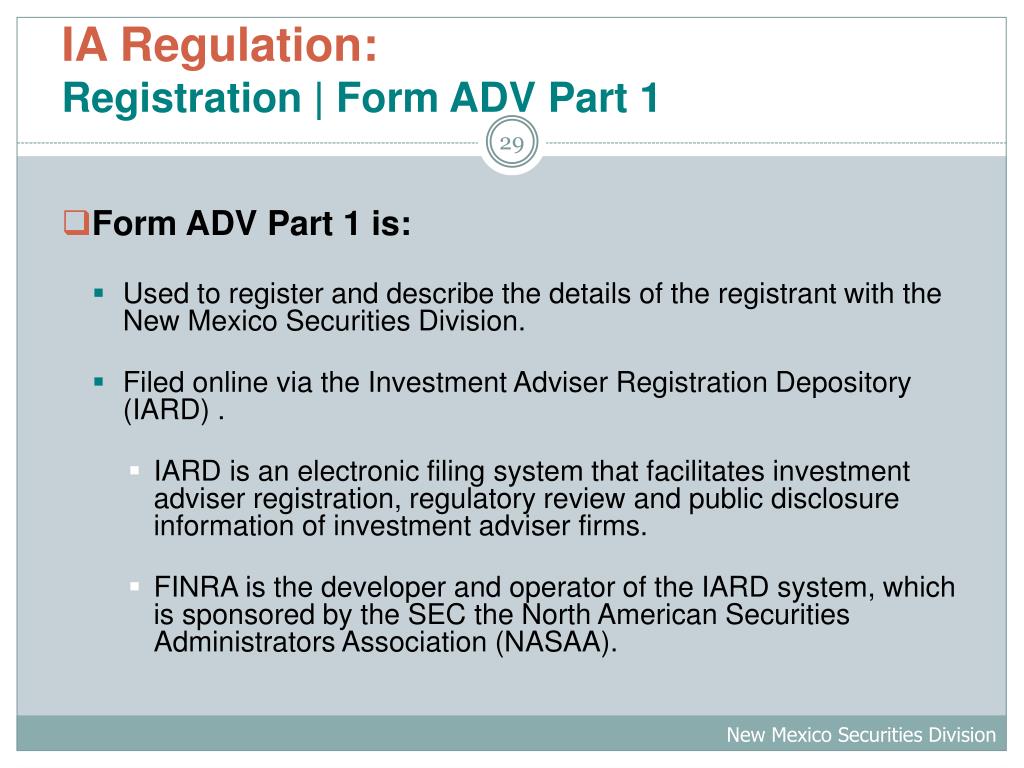 IA Regulation:
Registration | Form ADV Part 1

29

Form ADV Part 1 is:

Used to register and describe the details of the registrant with the New Mexico Securities Division.

Filed online via the Investment Adviser Registration Depository (IARD) .

IARD is an electronic filing system that facilitates investment adviser registration, regulatory review and public disclosure information of investment adviser firms.

FINRA is the developer and operator of the IARD system, which is sponsored by the SEC the North American Securities Administrators Association (NASAA).

New Mexico Securities Division